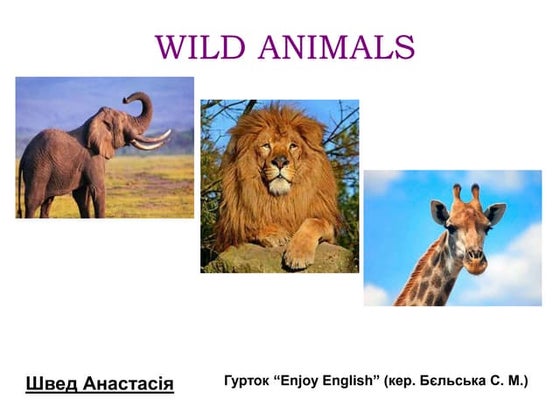 WILD ANIMALS

Швед Анастасія

Гурток “Enjoy English” (кер. Бєльська С. М.)